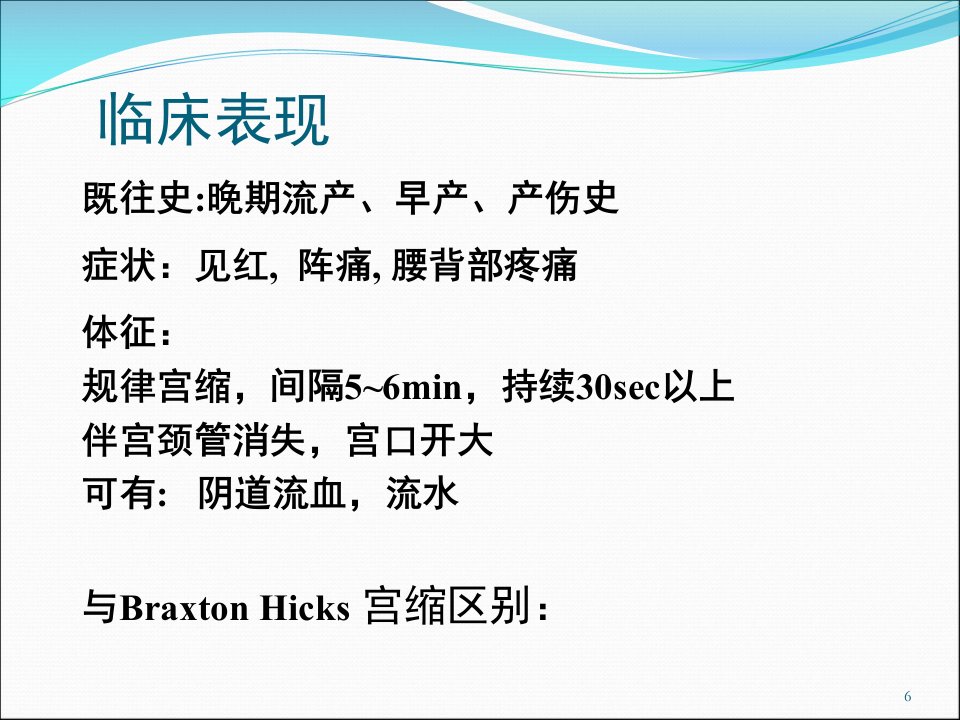 临床表现

既往史:晚期流产、早产、产伤史

症状：见红, 阵痛, 腰背部疼痛

体征：
规律宫缩，间隔5~6min，持续30sec以上
伴宫颈管消失，宫口开大
可有: 阴道流血，流水

与Braxton Hicks 宫缩区别：

6